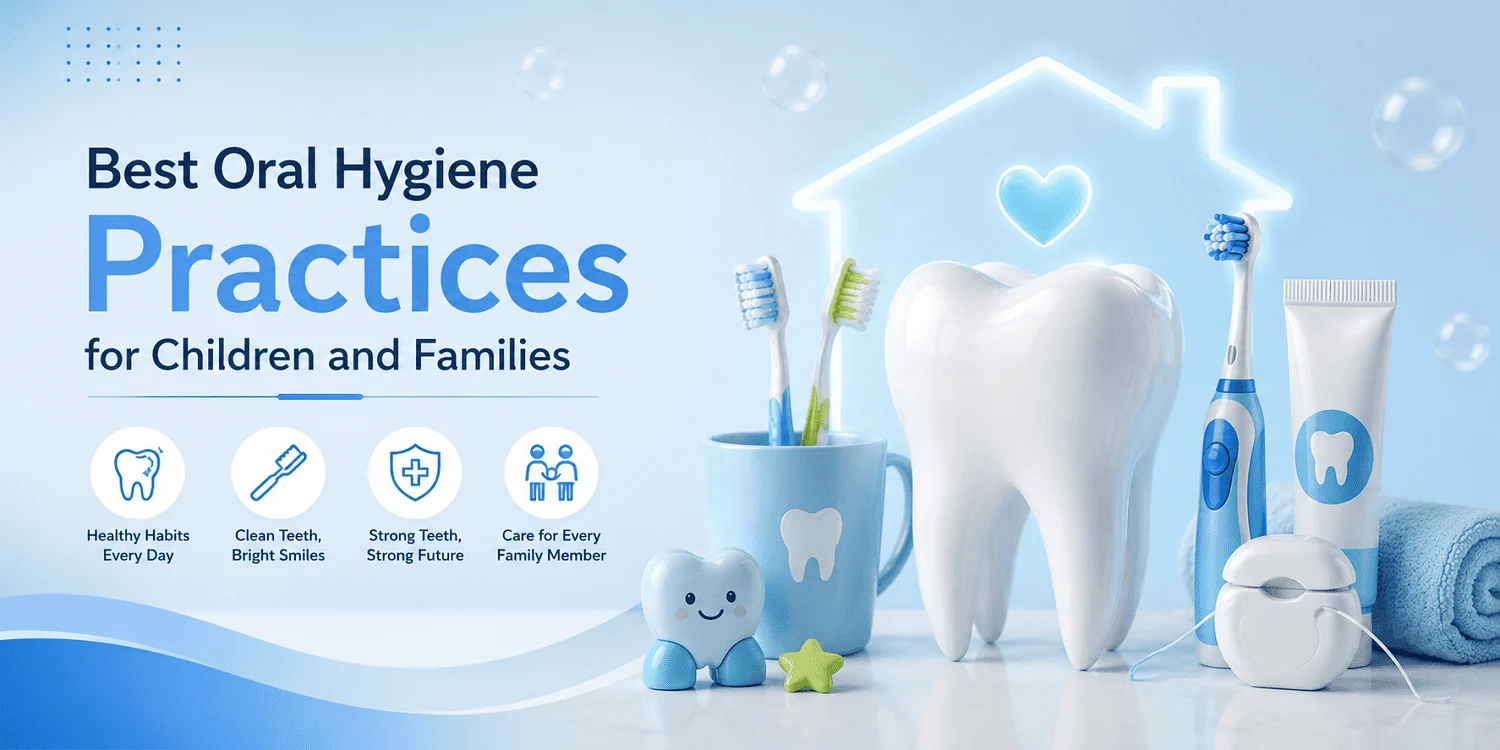 Best Oral Hygiene
Practices
for Children and Families

Healthy Habits Every Day

Clean Teeth, Bright Smiles

Strong Teeth, Strong Future

Care for Every Family Member